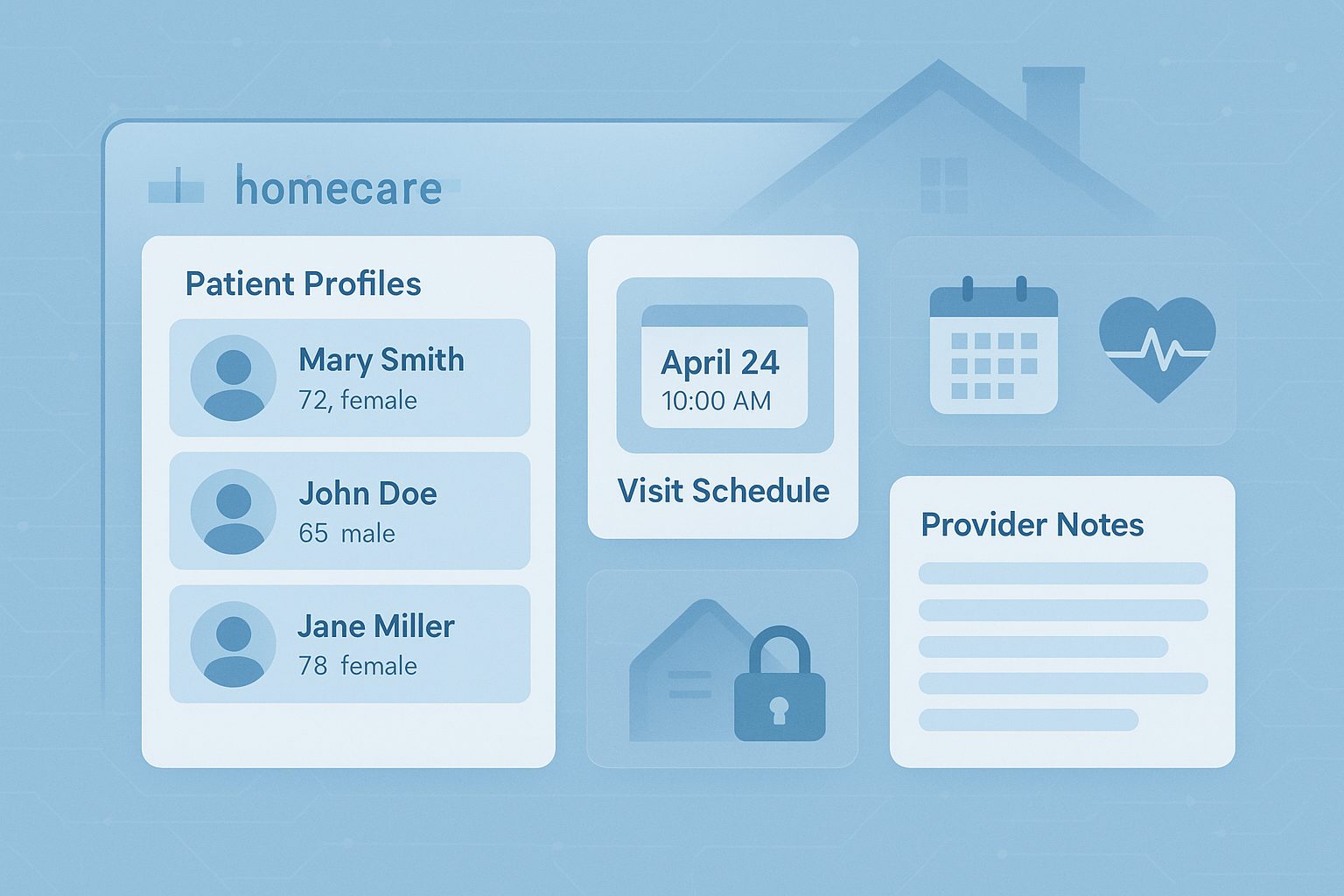 homecare

Patient Profiles

Mary Smith
72, female

John Doe
65 male

Jane Miller
78 female

April 24
10:00 AM

Visit Schedule

Provider Notes